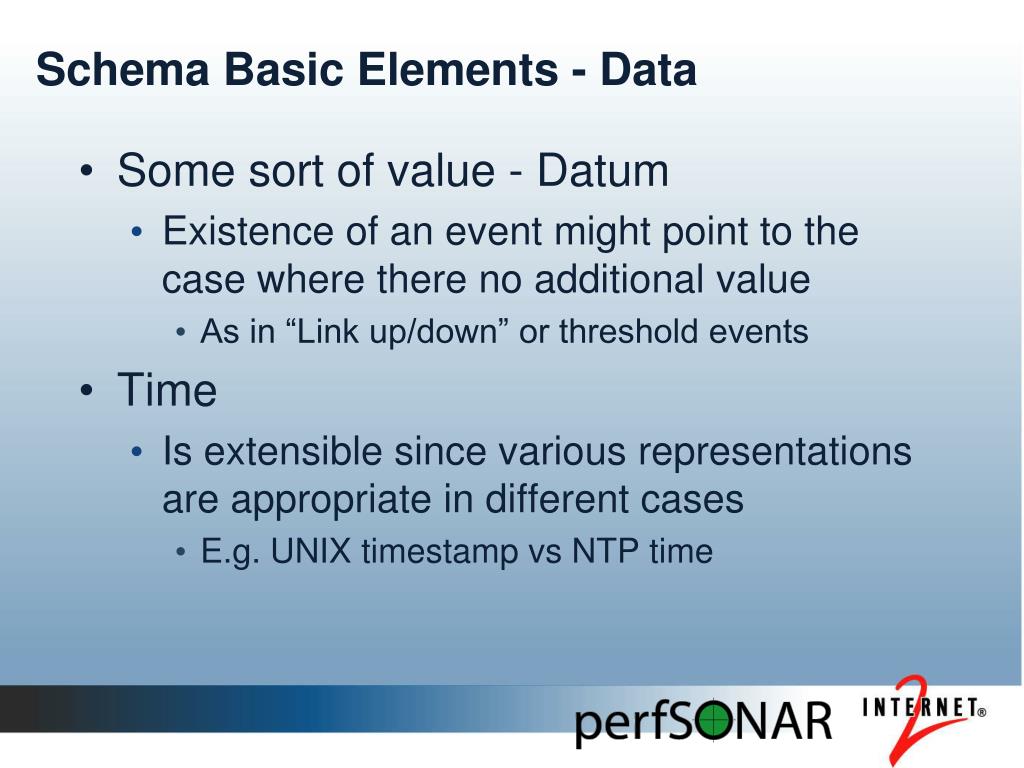 Schema Basic Elements - Data

• Some sort of value - Datum
  • Existence of an event might point to the case where there no additional value
    • As in “Link up/down” or threshold events
• Time
  • Is extensible since various representations are appropriate in different cases
    • E.g. UNIX timestamp vs NTP time

perfSONAR INTERNET® 2